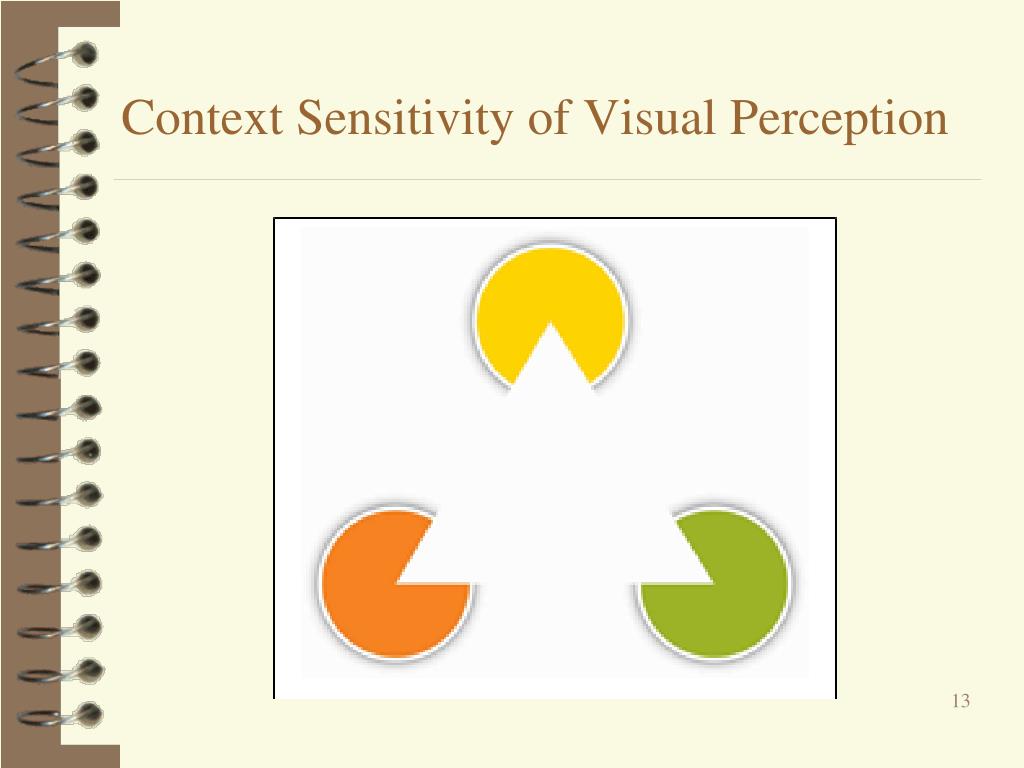 Context Sensitivity of Visual Perception

13